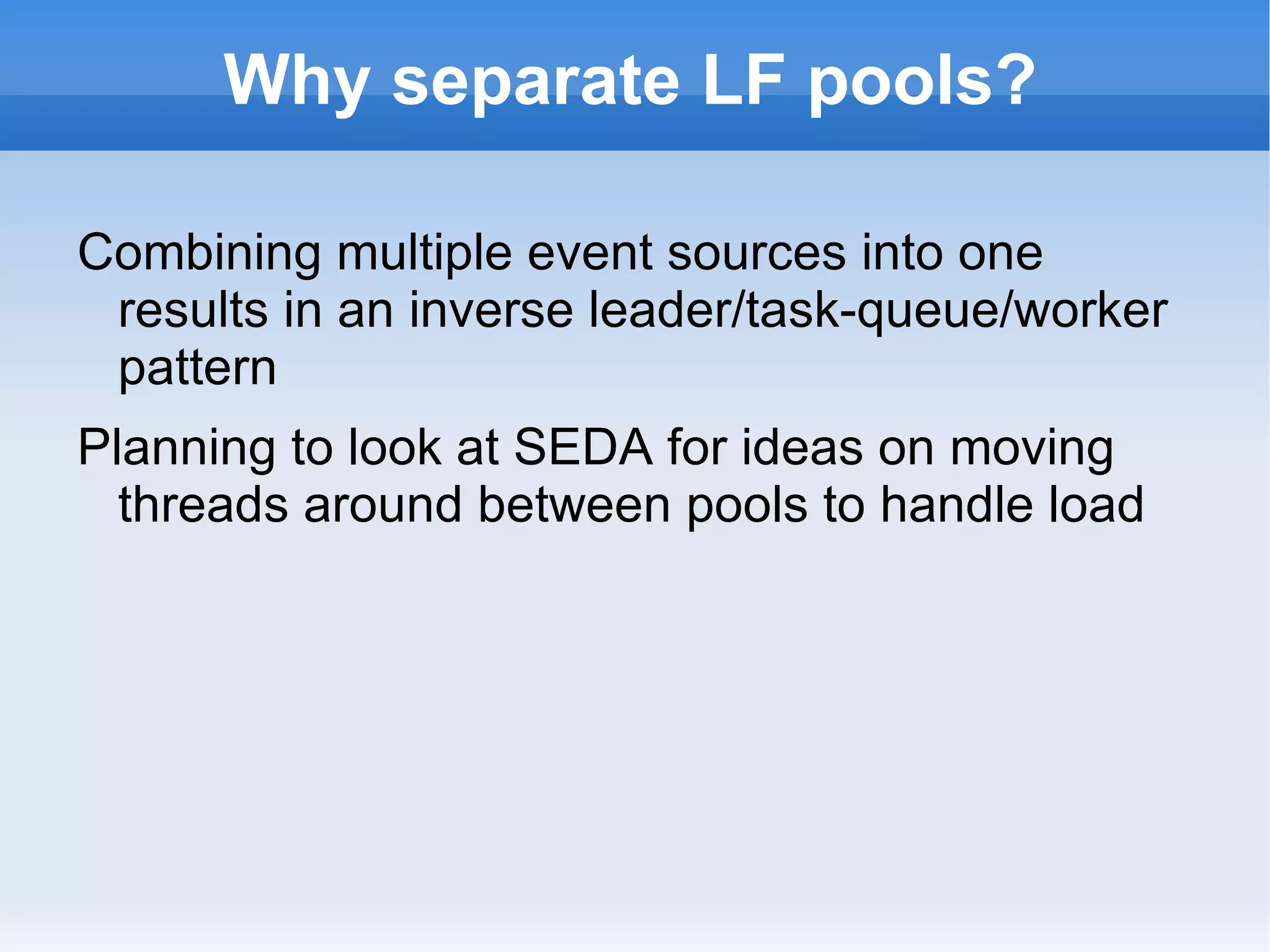 Why separate LF pools?

Combining multiple event sources into one results in an inverse leader/task-queue/worker pattern

Planning to look at SEDA for ideas on moving threads around between pools to handle load